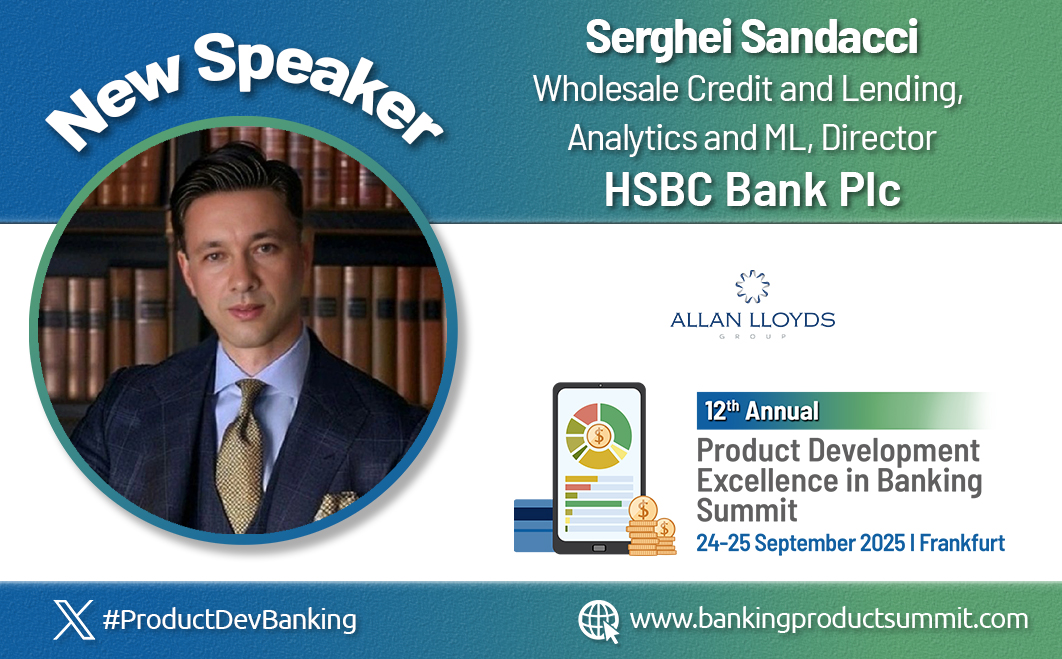 New Speaker

Serghei Sandacci
Wholesale Credit and Lending, Analytics and ML, Director
HSBC Bank Plc

ALLAN LLOYDS
GROUP

12th Annual
Product Development Excellence in Banking Summit
24-25 September 2025 | Frankfurt

#ProductDevBanking

www.bankingproductsummit.com